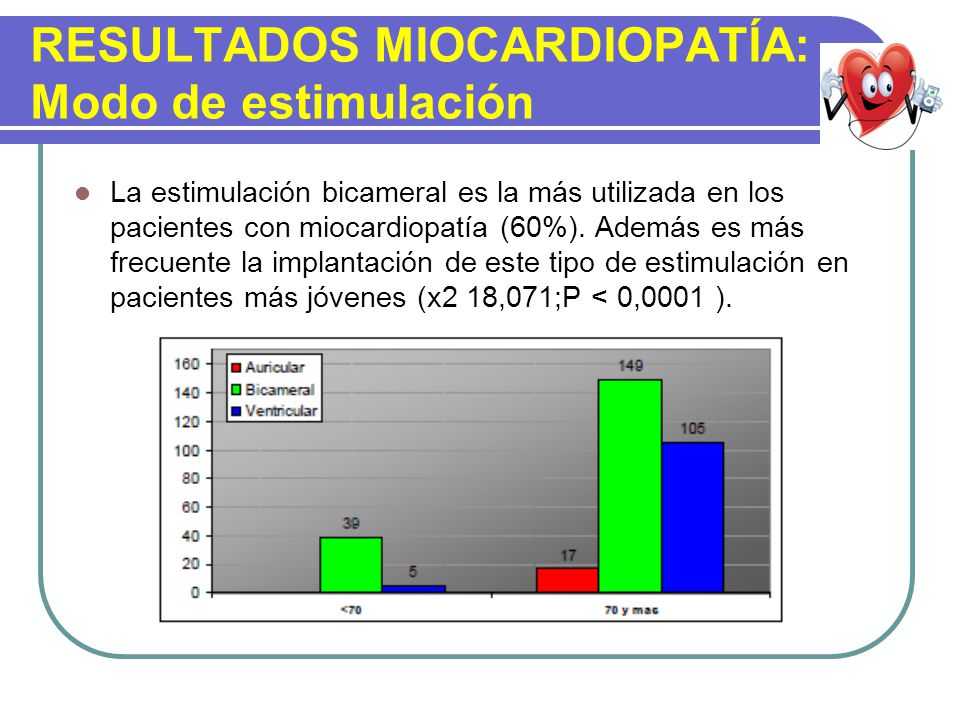 RESULTADOS MIOCARDIOPATÍA: Modo de estimulación

La estimulación bicameral es la más utilizada en los pacientes con miocardiopatía (60%). Además es más frecuente la implantación de este tipo de estimulación en pacientes más jóvenes (x2 18,071;P < 0,0001 ).

160
140
120
100
80
60
40
20
0

Auricular
Bicameral
Ventricular

39
5
17
149
105

<70
70 y mas